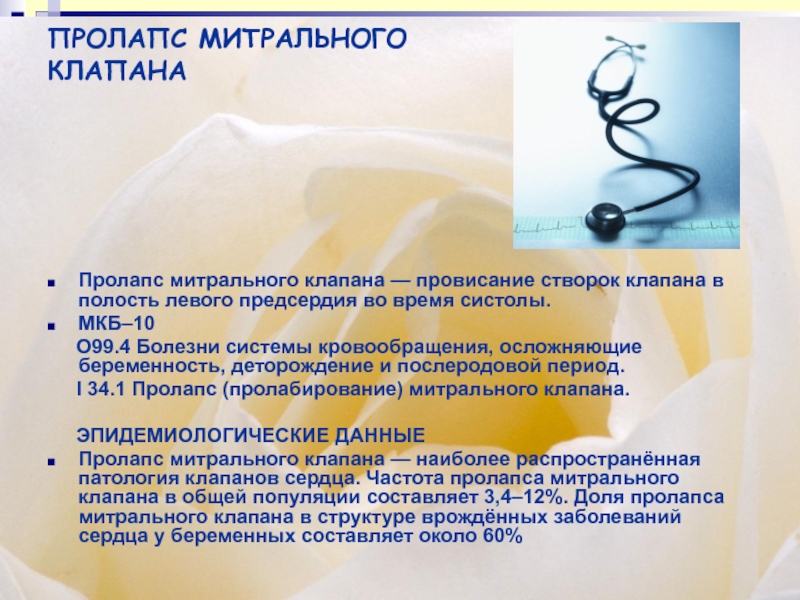 ПРОЛАПС МИТРАЛЬНОГО КЛАПАНА

Пролапс митрального клапана — провисание створок клапана в полость левого предсердия во время систолы.

МКБ–10

О99.4 Болезни системы кровообращения, осложняющие беременность, деторождение и послеродовой период.

I 34.1 Пролапс (пролабирование) митрального клапана.

ЭПИДЕМИОЛОГИЧЕСКИЕ ДАННЫЕ

Пролапс митрального клапана — наиболее распространённая патология клапанов сердца. Частота пролапса митрального клапана в общей популяции составляет 3,4–12%. Доля пролапса митрального клапана в структуре врождённых заболеваний сердца у беременных составляет около 60%